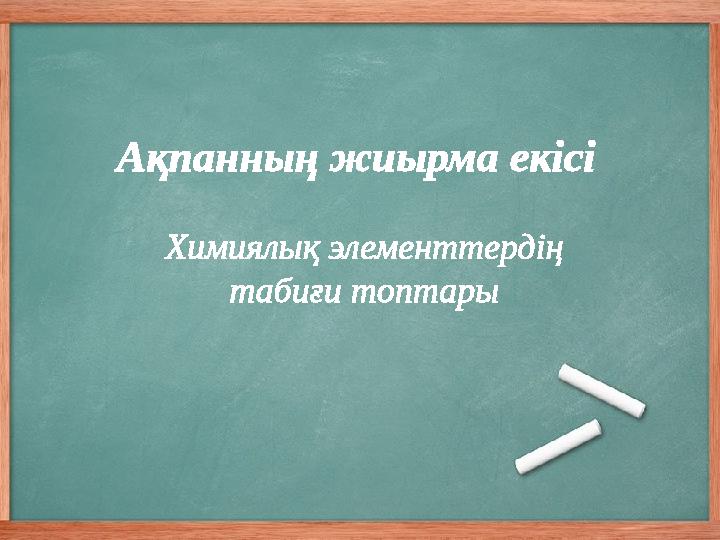 Ақпанның жиырма екісі

Химиялық элементтердің табиғи топтары